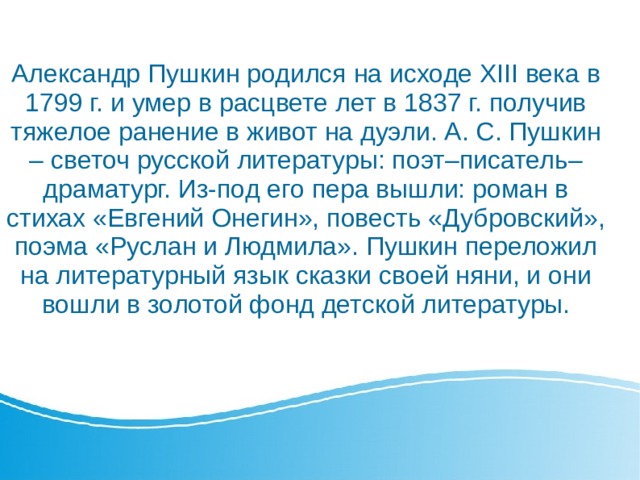 Александр Пушкин родился на исходе XIII века в 1799 г. и умер в расцвете лет в 1837 г. получив тяжелое ранение в живот на дуэли. А. С. Пушкин – светоч русской литературы: поэт–писатель–драматург. Из-под его пера вышли: роман в стихах «Евгений Онегин», повесть «Дубровский», поэма «Руслан и Людмила». Пушкин переложил на литературный язык сказки своей няни, и они вошли в золотой фонд детской литературы.